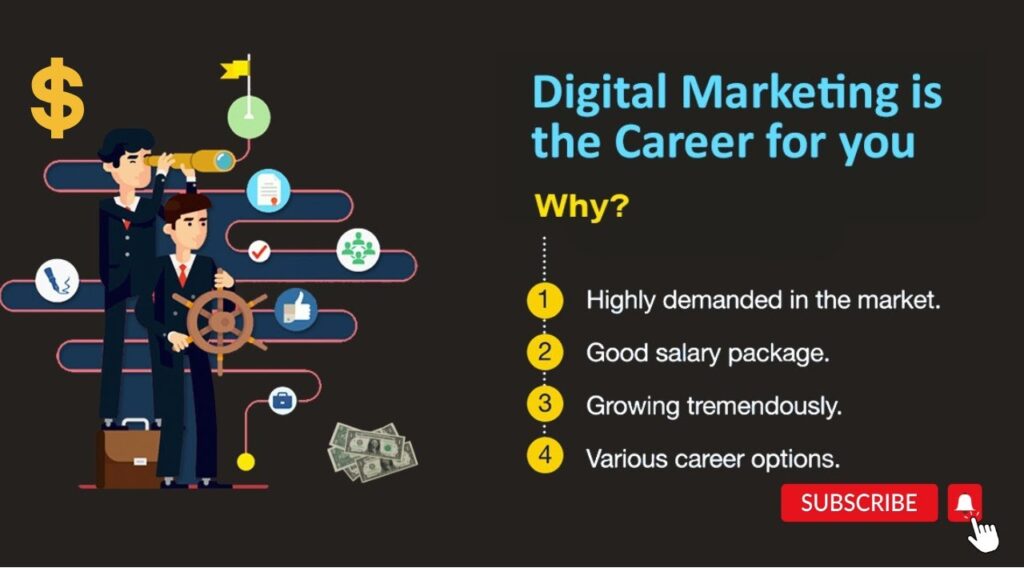 $

Digital Marketing is the Career for you

Why?

1 Highly demanded in the market.

2 Good salary package.

3 Growing tremendously.

4 Various career options.

SUBSCRIBE